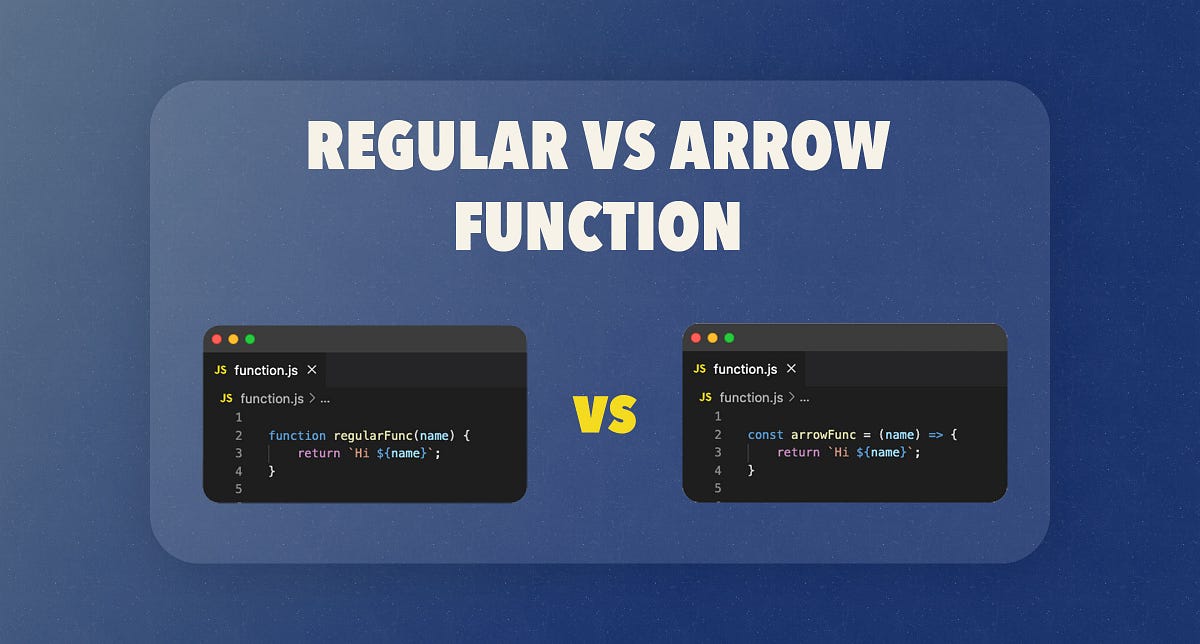 REGULAR VS ARROW FUNCTION

JS function.js ×

JS function.js > ...

1
2 function regularFunc(name) {
3 return `Hi ${name}`;
4 }
5

VS

JS function.js ×

JS function.js > ...

1
2 const arrowFunc = (name) => {
3 return `Hi ${name}`;
4 }
5